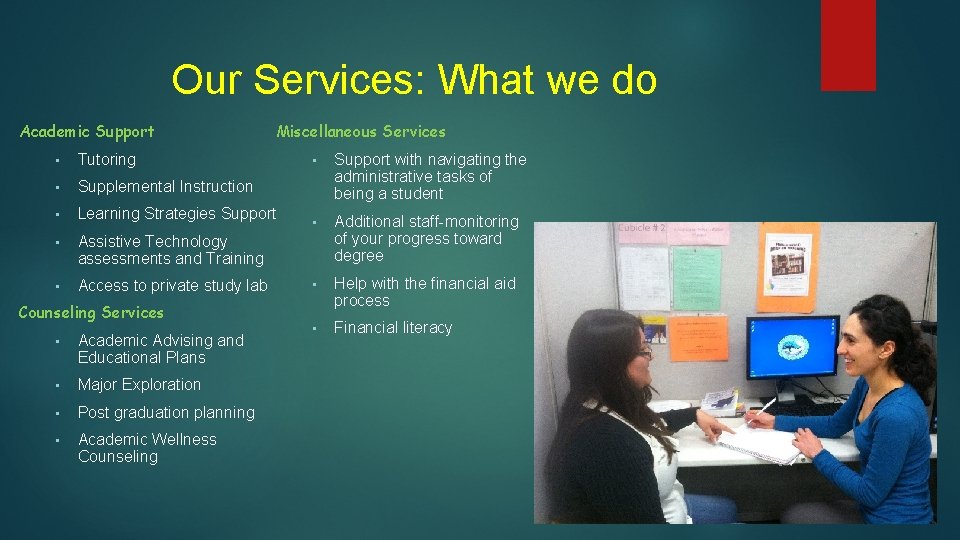 Our Services: What we do

Academic Support

- Tutoring
- Supplemental Instruction
- Learning Strategies Support
- Assistive Technology assessments and Training
- Access to private study lab

Counseling Services

- Academic Advising and Educational Plans
- Major Exploration
- Post graduation planning
- Academic Wellness Counseling

Miscellaneous Services

- Support with navigating the administrative tasks of being a student
- Additional staff-monitoring of your progress toward degree
- Help with the financial aid process
- Financial literacy

Cubicle # 2